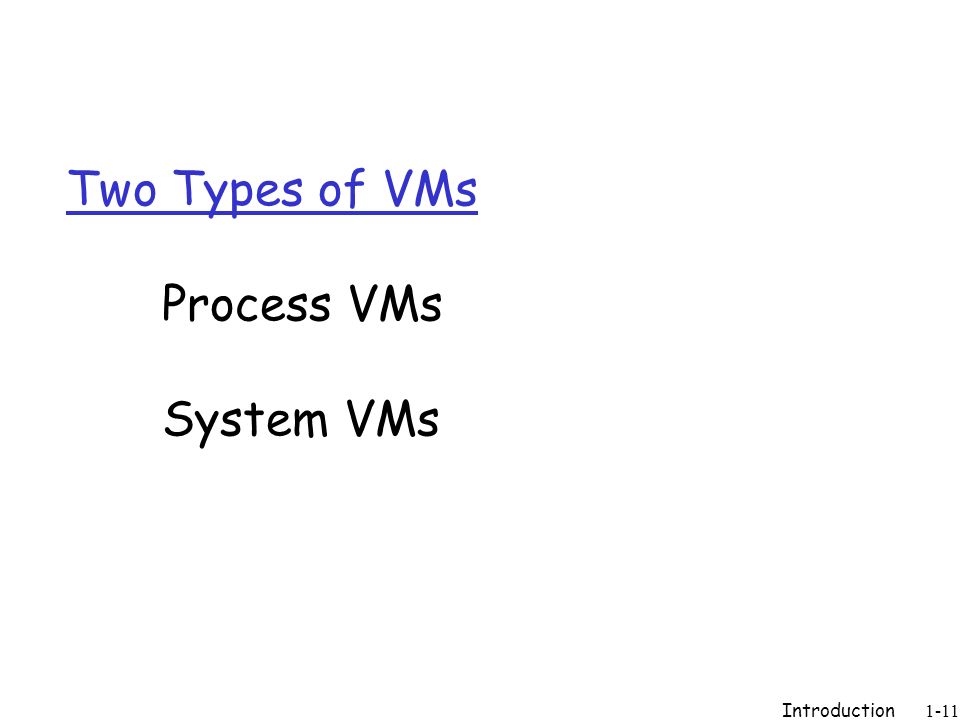 Two Types of VMs

Process VMs

System VMs

Introduction 1-11